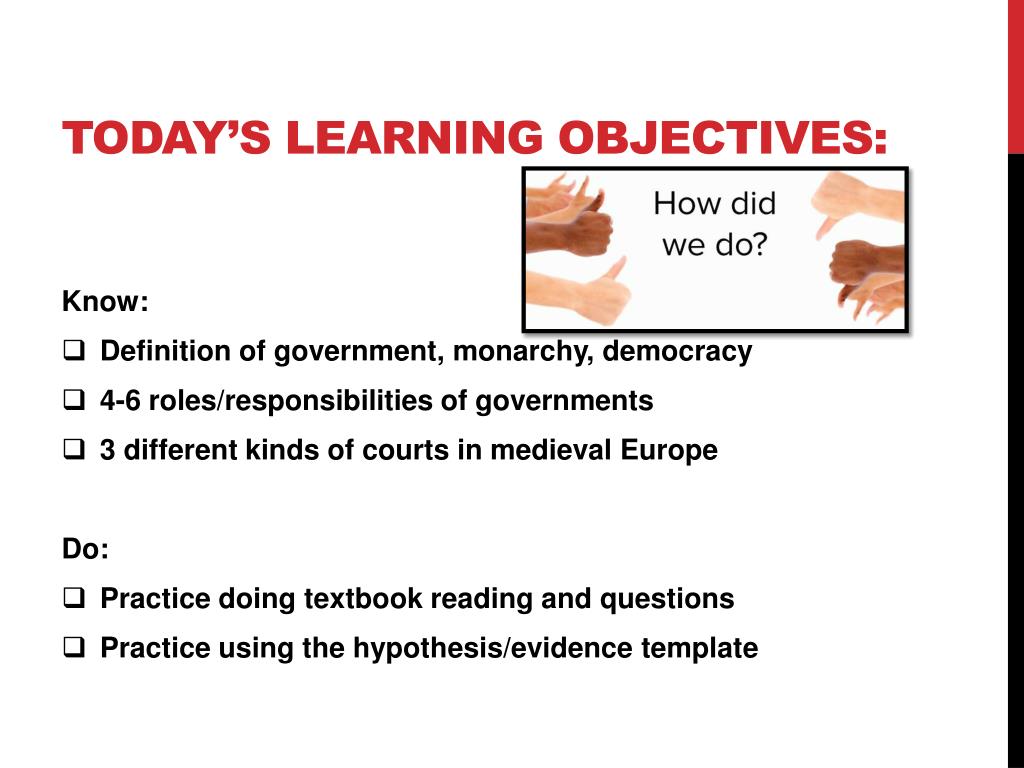 TODAY'S LEARNING OBJECTIVES:

How did we do?

Know:
❑ Definition of government, monarchy, democracy
❑ 4-6 roles/responsibilities of governments
❑ 3 different kinds of courts in medieval Europe

Do:
❑ Practice doing textbook reading and questions
❑ Practice using the hypothesis/evidence template